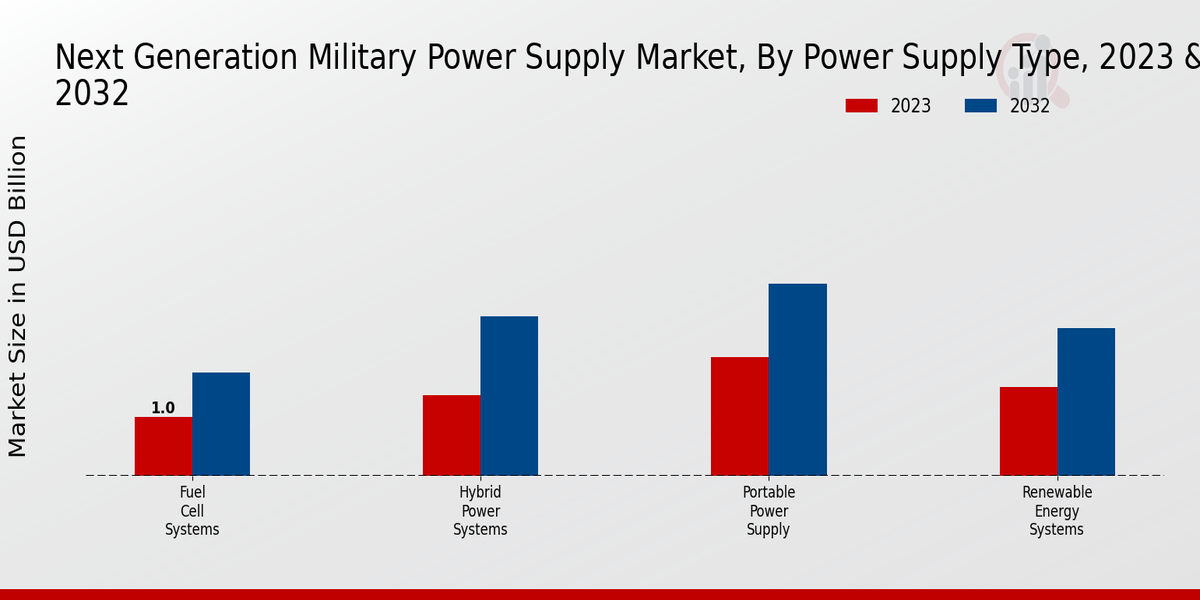 Next Generation Military Power Supply Market, By Power Supply Type, 2023 & 2032

2023
2032

Market Size in USD Billion

1.0

Fuel Cell Systems

Hybrid Power Systems

Portable Power Supply

Renewable Energy Systems